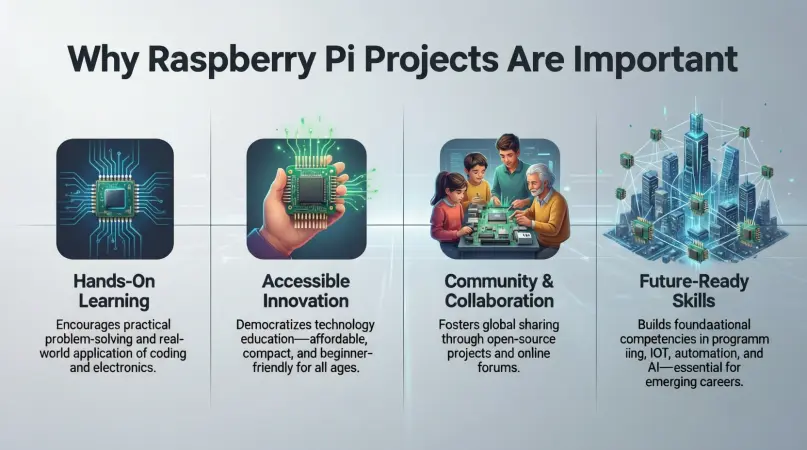 Why Raspberry Pi Projects Are Important

Hands-On Learning

Encourages practical problem-solving and real-world application of coding and electronics.

Accessible Innovation

Democratizes technology education—affordable, compact, and beginner-friendly for all ages.

Community & Collaboration

Fosters global sharing through open-source projects and online forums.

Future-Ready Skills

Builds foundaational competencies in programm iing, IOT, automation, and AI—essential for emerging careers.